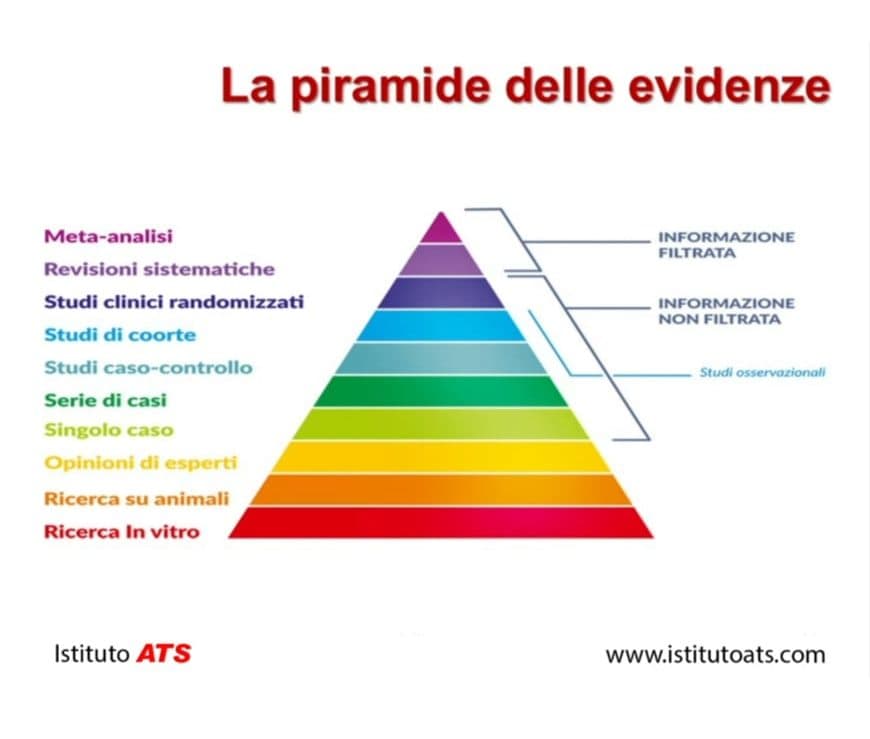 La piramide delle evidenze

Meta-analisi
Revisioni sistematiche
Studi clinici randomizzati
Studi di coorte
Studi caso-controllo
Serie di casi
Singolo caso
Opinioni di esperti
Ricerca su animali
Ricerca In vitro

INFORMAZIONE FILTRATA

INFORMAZIONE NON FILTRATA

Studi osservazionali

Istituto ATS

www.istitutoats.com